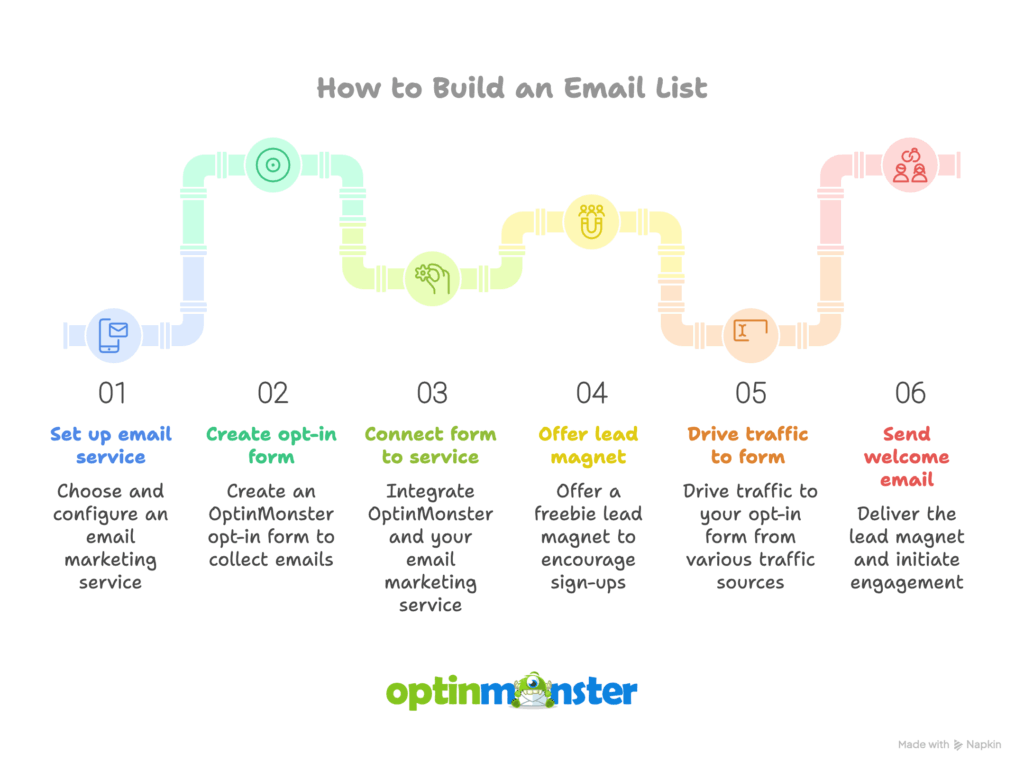 How to Build an Email List

01

Set up email service

Choose and configure an email marketing service

02

Create opt-in form

Create an OptinMonster opt-in form to collect emails

03

Connect form to service

Integrate OptinMonster and your email marketing service

04

Offer lead magnet

Offer a freebie lead magnet to encourage sign-ups

05

Drive traffic to form

Drive traffic to your opt-in form from various traffic sources

06

Send welcome email

Deliver the lead magnet and initiate engagement

optinmonster

Made with Napkin